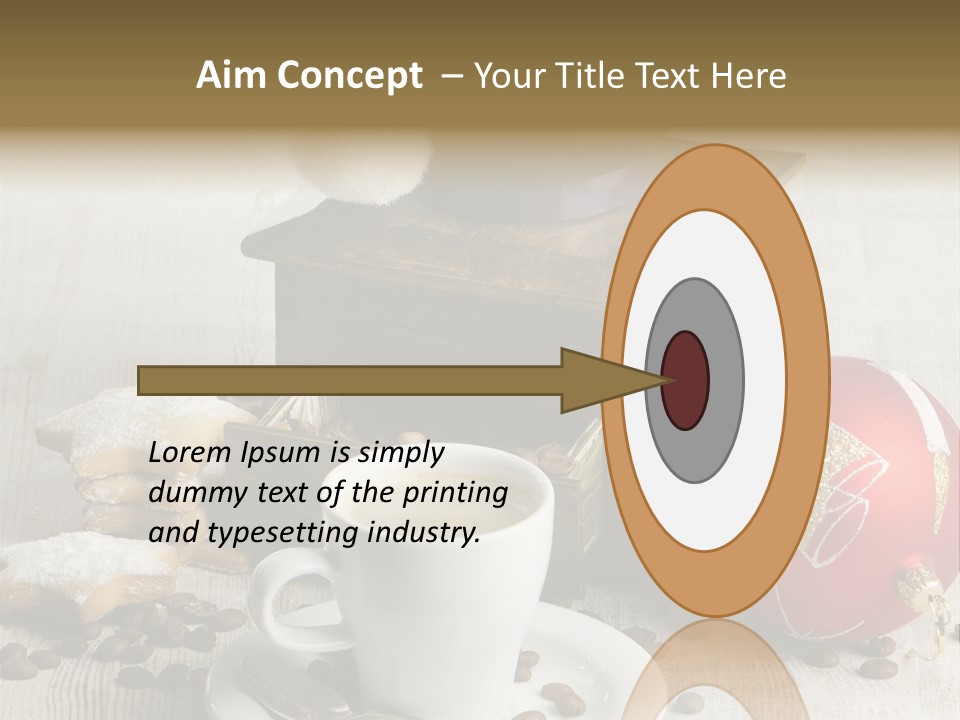 Aim Concept – Your Title Text Here

Lorem Ipsum is simply dummy text of the printing and typesetting industry.